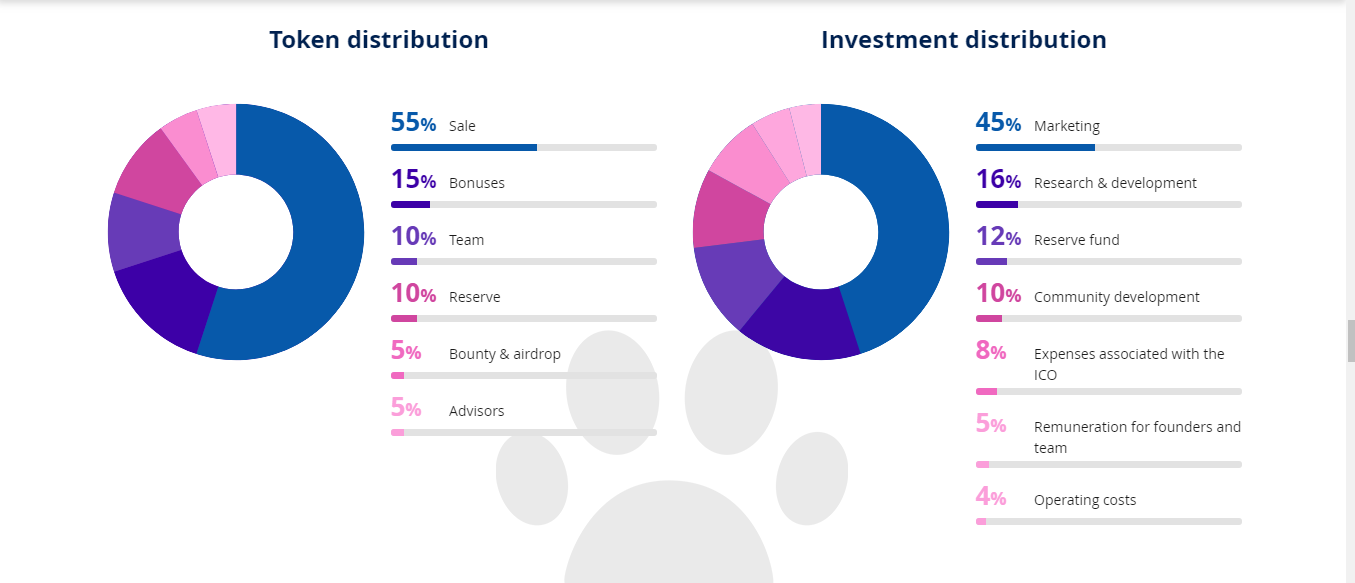 Token distribution

55% Sale

15% Bonuses

10% Team

10% Reserve

5% Bounty & airdrop

5% Advisors

Investment distribution

45% Marketing

16% Research & development

12% Reserve fund

10% Community development

8% Expenses associated with the ICO

5% Remuneration for founders and team

4% Operating costs